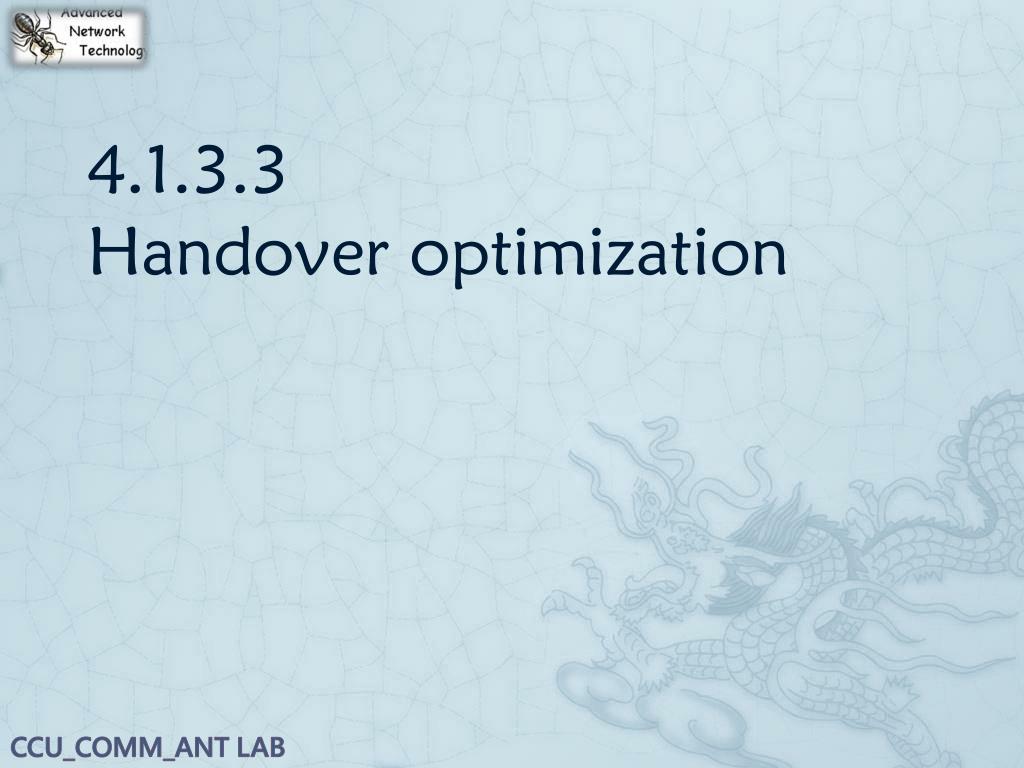 Advanced
Network
Technolog

4.1.3.3
Handover optimization

CCU_COMM_ANT LAB